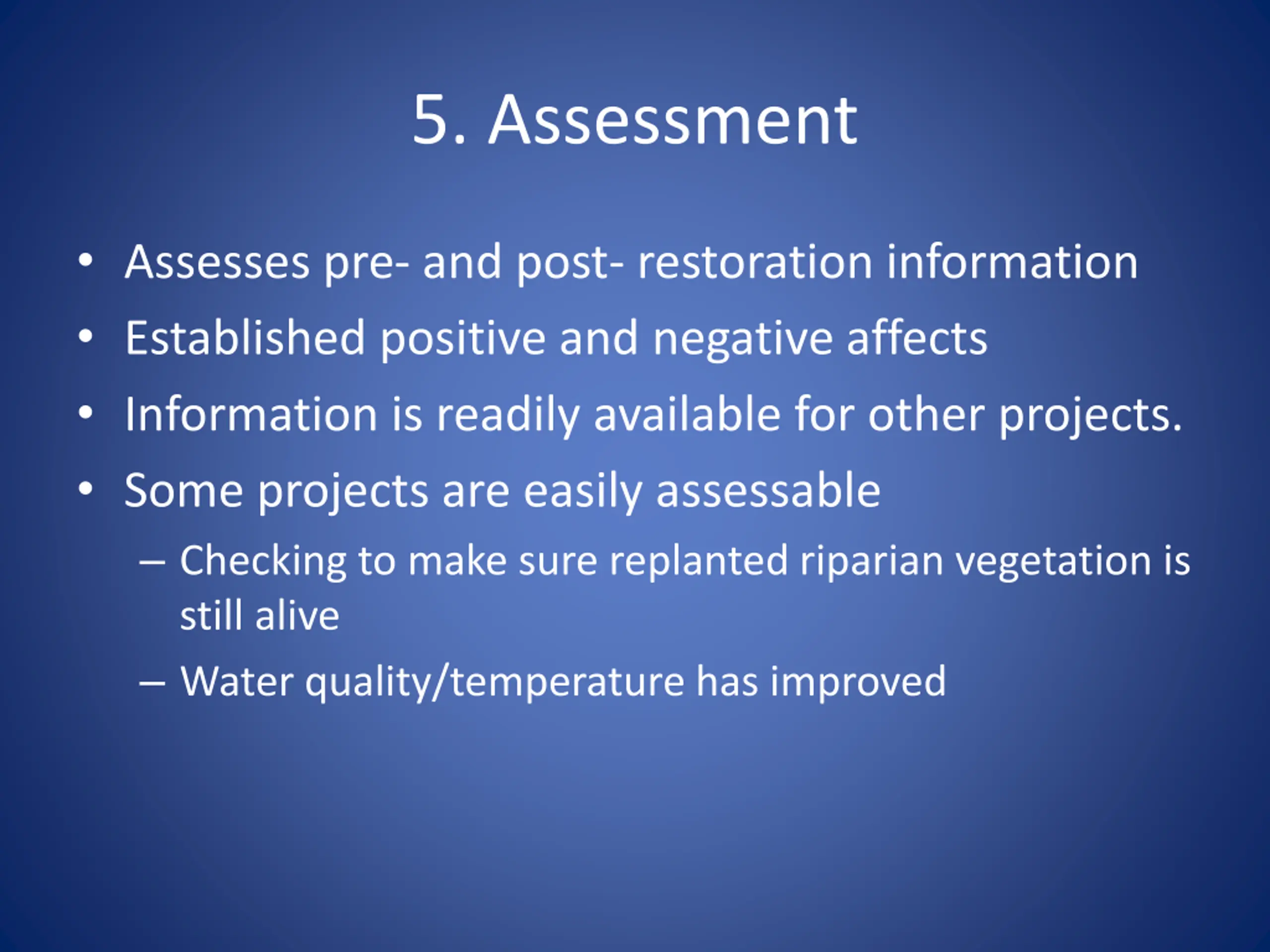 5. Assessment

• Assesses pre- and post- restoration information
• Established positive and negative affects
• Information is readily available for other projects.
• Some projects are easily assessable
  – Checking to make sure replanted riparian vegetation is still alive
  – Water quality/temperature has improved